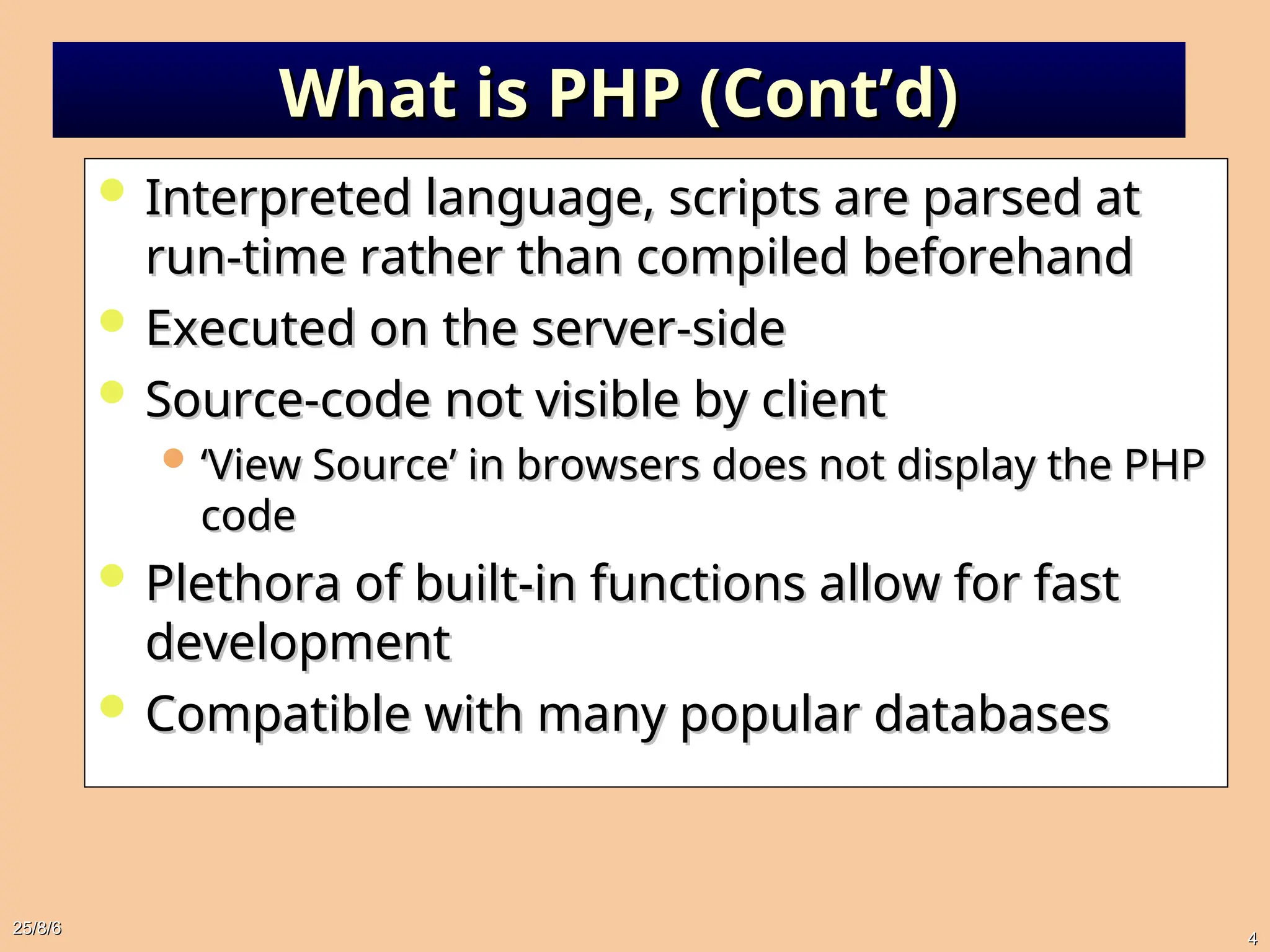 What is PHP (Cont’d)

- Interpreted language, scripts are parsed at run-time rather than compiled beforehand
- Executed on the server-side
- Source-code not visible by client
  - ‘View Source’ in browsers does not display the PHP code
- Plethora of built-in functions allow for fast development
- Compatible with many popular databases

25/8/6

4